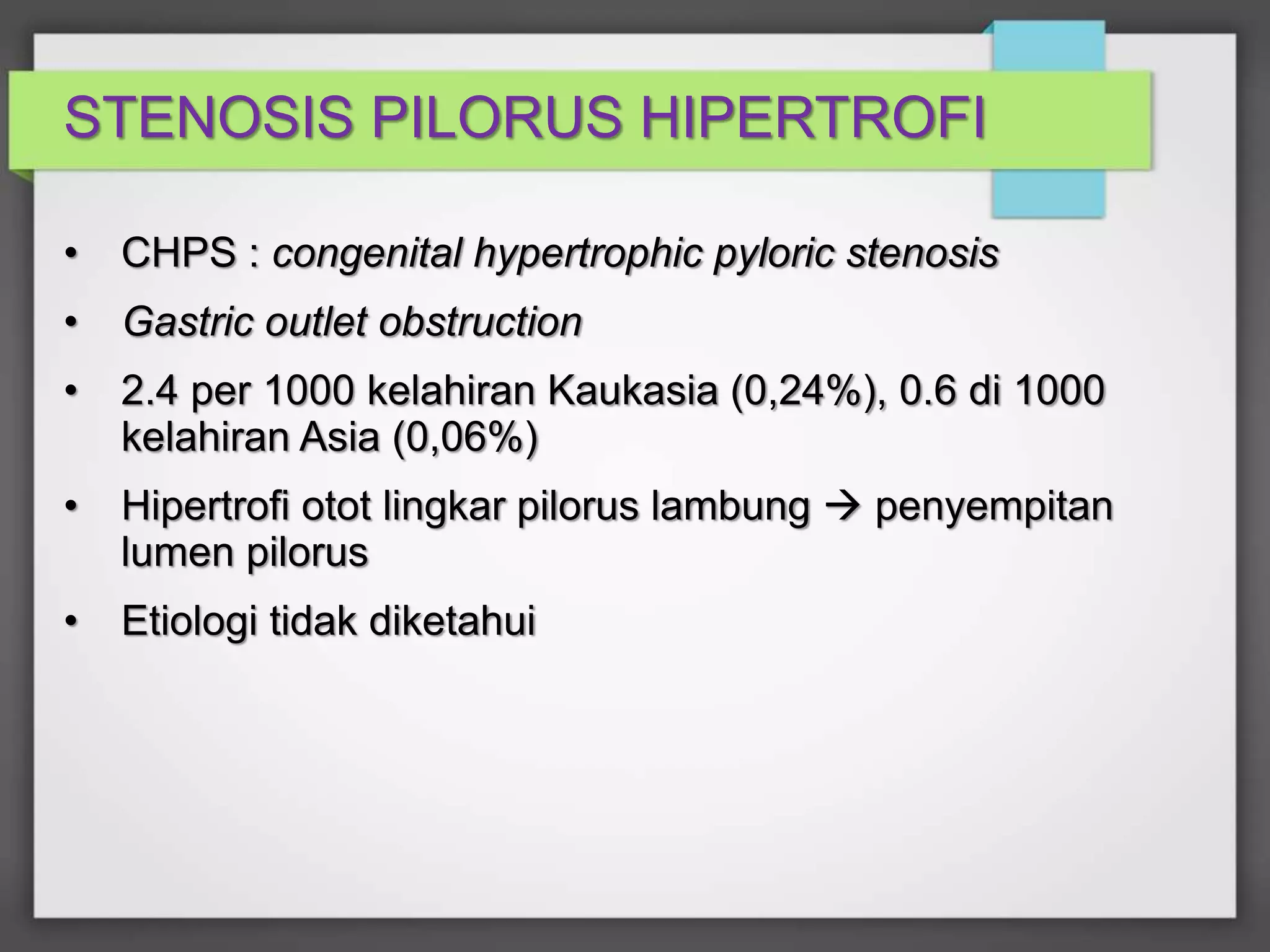 STENOSIS PILORUS HIPERTROFI

• CHPS : congenital hypertrophic pyloric stenosis

• Gastric outlet obstruction

• 2.4 per 1000 kelahiran Kaukasia (0,24%), 0.6 di 1000 kelahiran Asia (0,06%)

• Hipertrofi otot lingkar pilorus lambung → penyempitan lumen pilorus

• Etiologi tidak diketahui